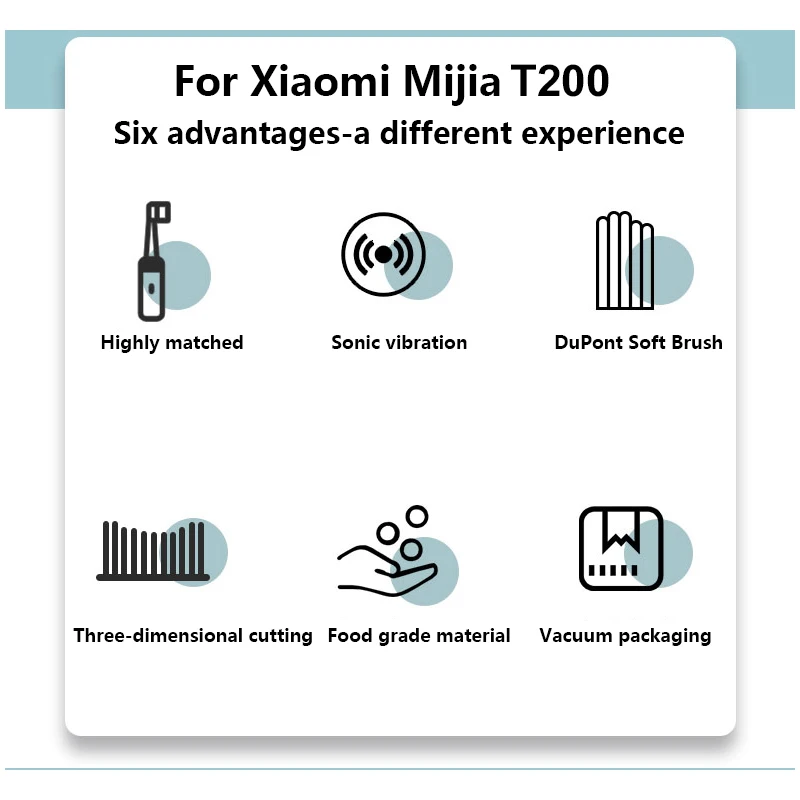 For Xiaomi Mijia T200
Six advantages-a different experience

Highly matched

Sonic vibration

DuPont Soft Brush

Three-dimensional cutting

Food grade material

Vacuum packaging